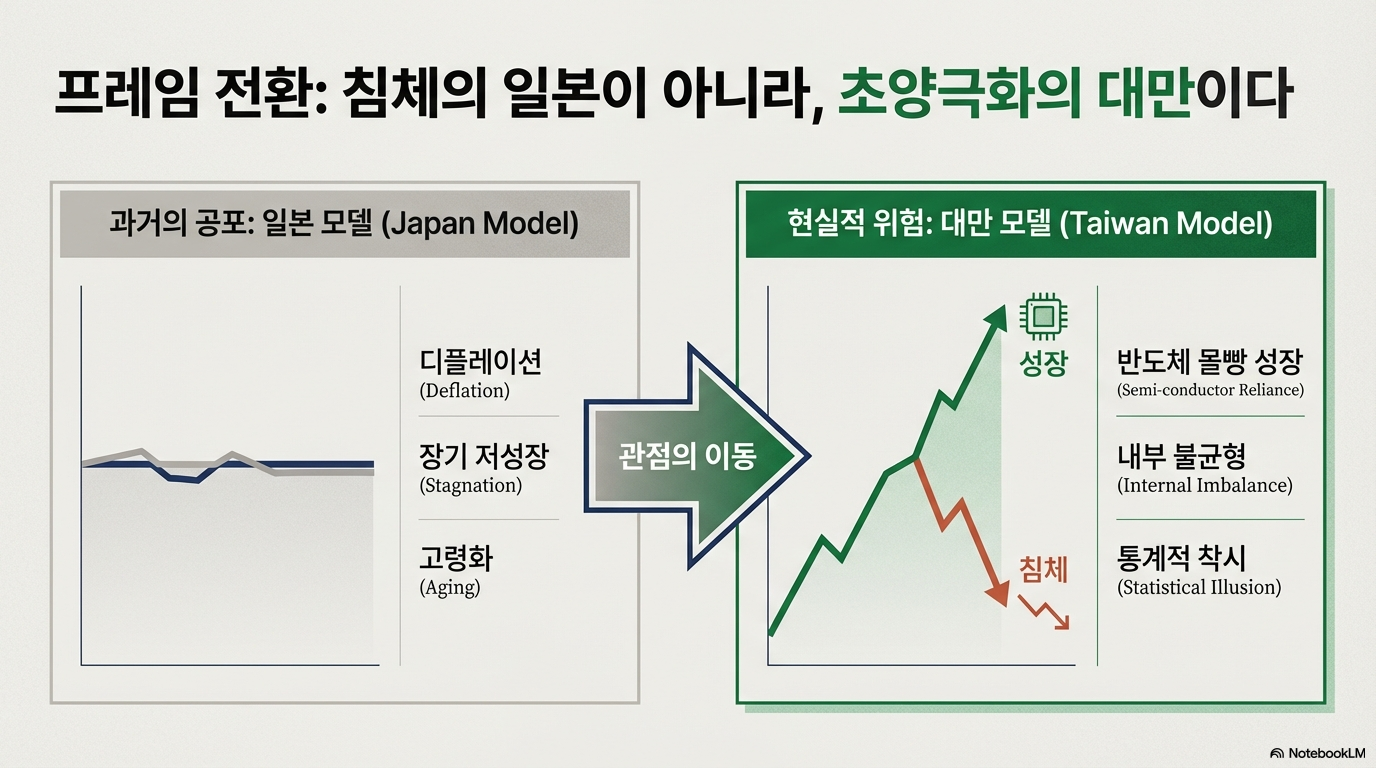 프레임 전환: 침체의 일본이 아니라, 초양극화의 대만이다

과거의 공포: 일본 모델 (Japan Model)

디플레이션
(Deflation)

장기 저성장
(Stagnation)

고령화
(Aging)

관점의 이동

현실적 위험: 대만 모델 (Taiwan Model)

성장

침체

반도체 몰빵 성장
(Semi-conductor Reliance)

내부 불균형
(Internal Imbalance)

통계적 착시
(Statistical Illusion)

NotebookLM